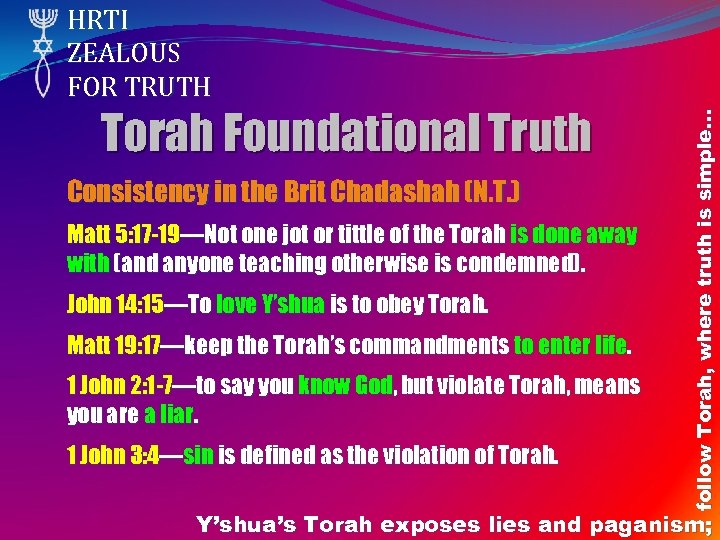 HRTI
ZEALOUS
FOR TRUTH

Torah Foundational Truth

Consistency in the Brit Chadashah (N.T.)

Matt 5:17-19—Not one jot or tittle of the Torah is done away with (and anyone teaching otherwise is condemned).

John 14:15—To love Y'shua is to obey Torah.

Matt 19:17—keep the Torah's commandments to enter life.

1 John 2:1-7—to say you know God, but violate Torah, means you are a liar.

1 John 3:4—sin is defined as the violation of Torah.

Y'shua's Torah exposes lies and paganism; follow Torah, where truth is simple...